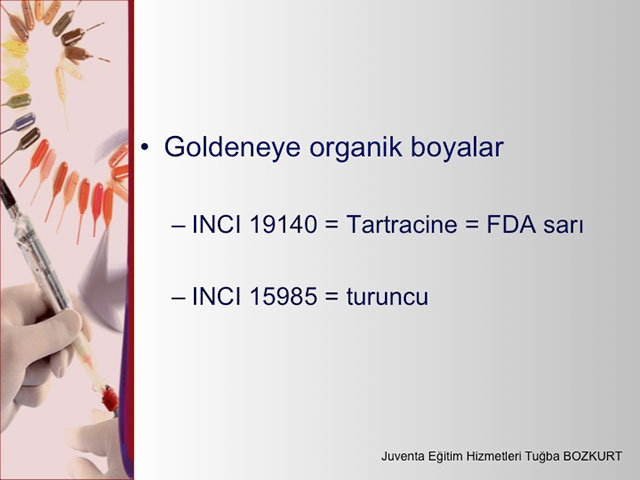 • Goldeneye organik boyalar

– INCI 19140 = Tartracine = FDA sarı

– INCI 15985 = turuncu

Juventa Eğitim Hizmetleri Tuğba BOZKURT